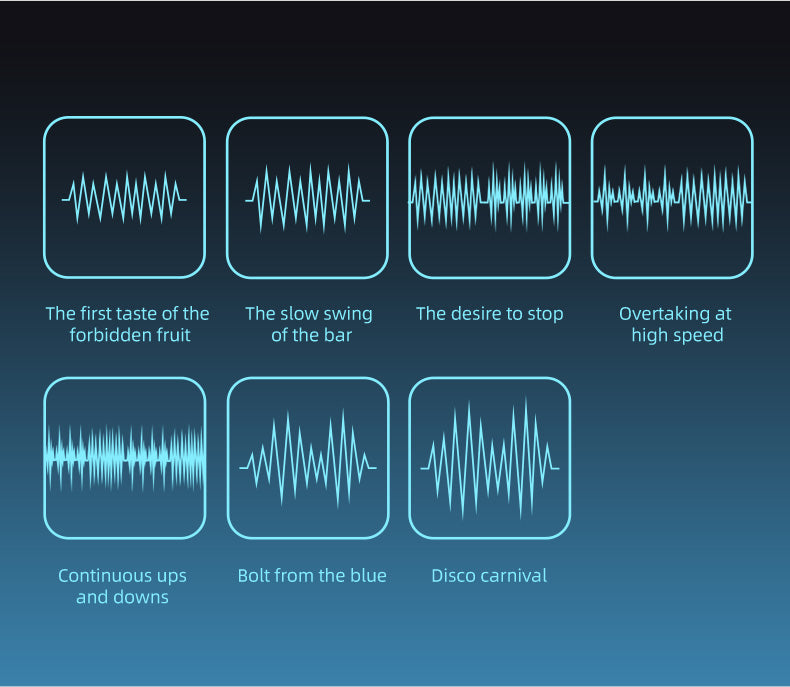 The first taste of the forbidden fruit

The slow swing of the bar

The desire to stop

Overtaking at high speed

Continuous ups and downs

Bolt from the blue

Disco carnival